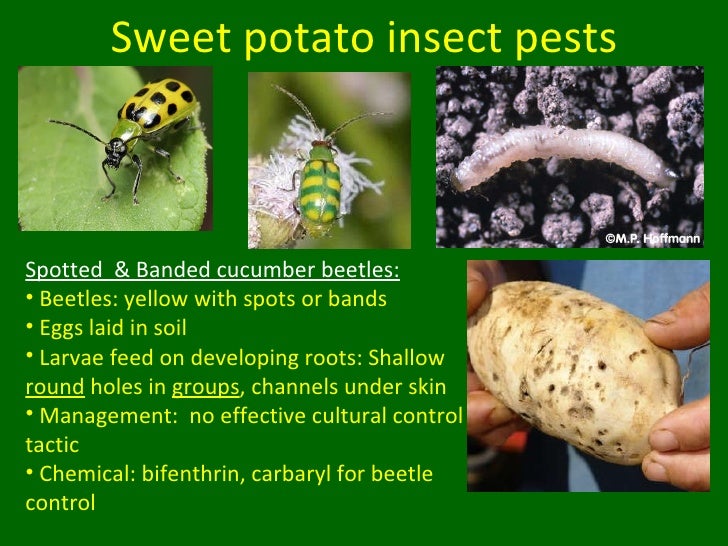 Sweet potato insect pests

©M.P. Hoffmann

Spotted & Banded cucumber beetles:
• Beetles: yellow with spots or bands
• Eggs laid in soil
• Larvae feed on developing roots: Shallow round holes in groups, channels under skin
• Management: no effective cultural control tactic
• Chemical: bifenthrin, carbaryl for beetle control